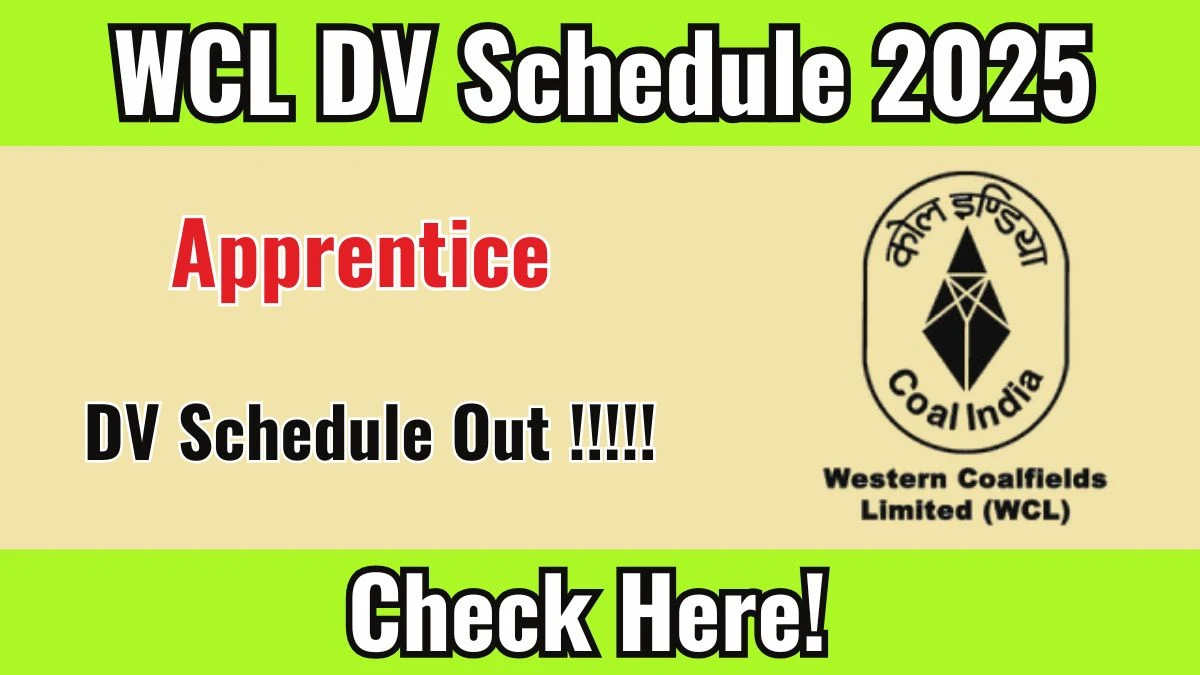 WCL DV Schedule 2025

Apprentice

DV Schedule Out !!!!!

कोल इण्डिया

Coal India

Western Coalfields Limited (WCL)

Check Here!